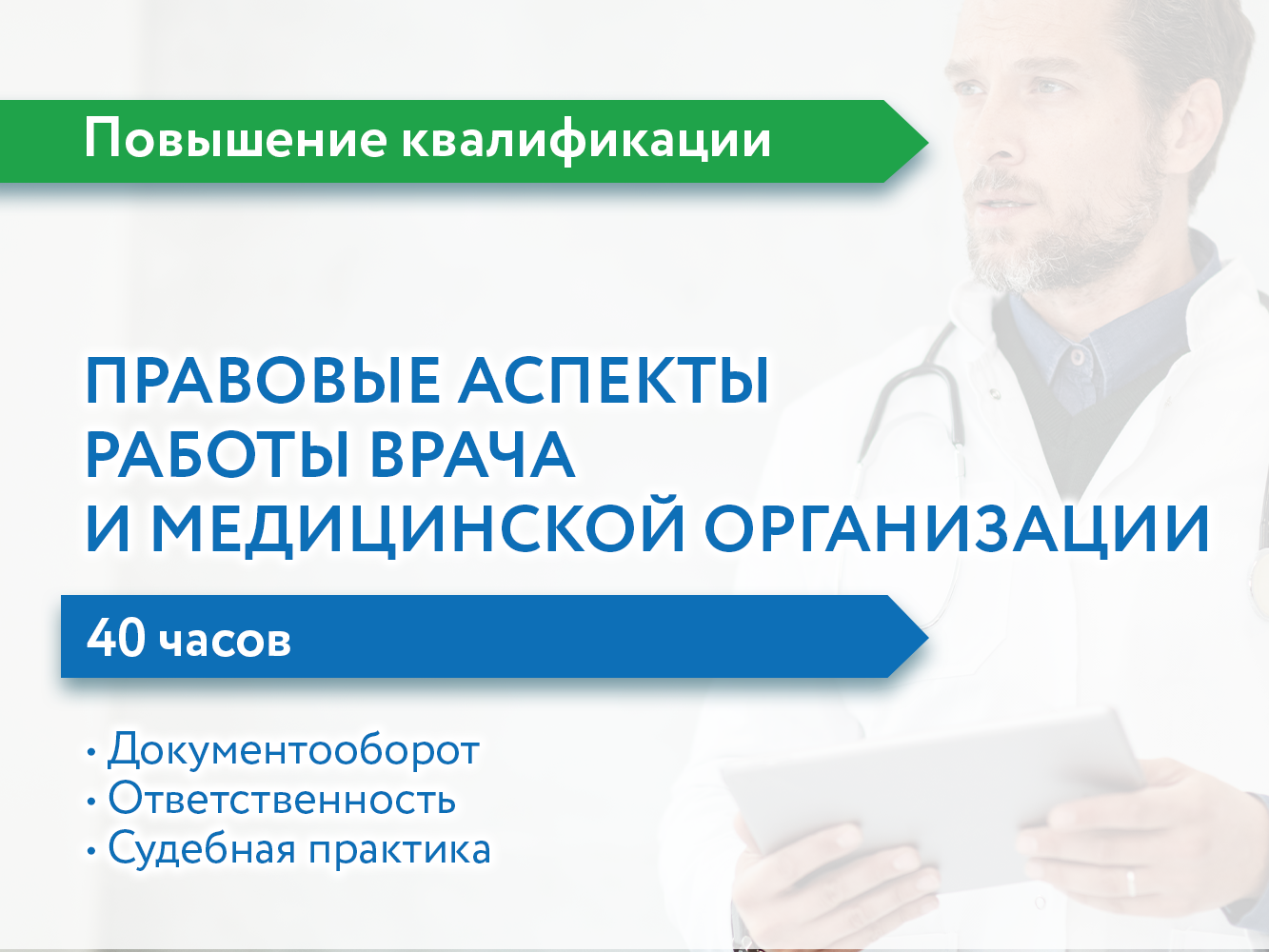 Повышение квалификации

ПРАВОВЫЕ АСПЕКТЫ РАБОТЫ ВРАЧА И МЕДИЦИНСКОЙ ОРГАНИЗАЦИИ

40 часов

• Документооборот
• Ответственность
• Судебная практика